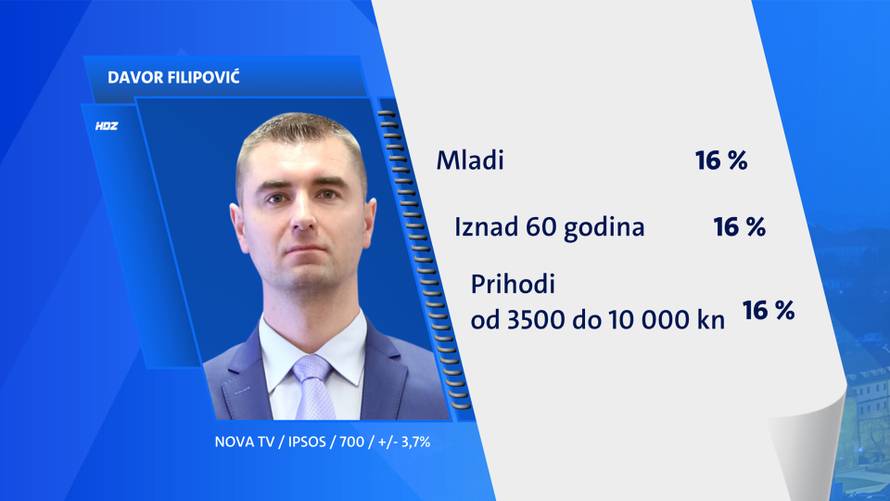 DAVOR FILIPOVIĆ

HDZ

Mladi 16 %

Iznad 60 godina 16 %

Prihodi od 3500 do 10 000 kn 16 %

NOVA TV / IPSOS / 700 / +/- 3,7%